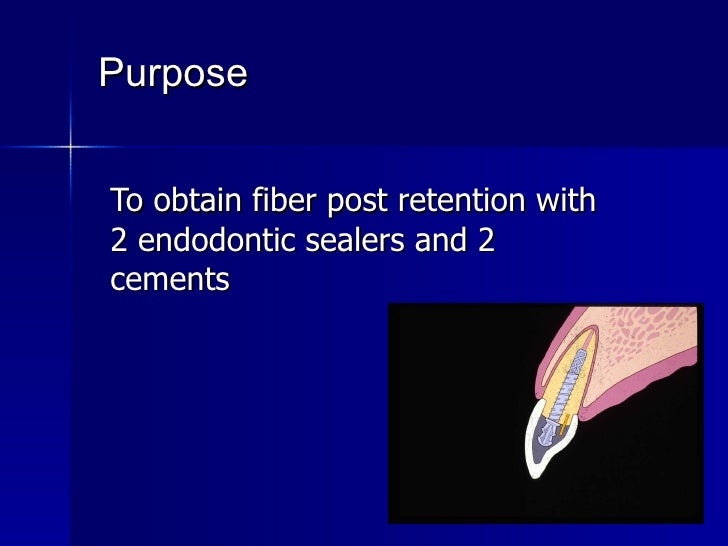 Purpose

To obtain fiber post retention with 2 endodontic sealers and 2 cements